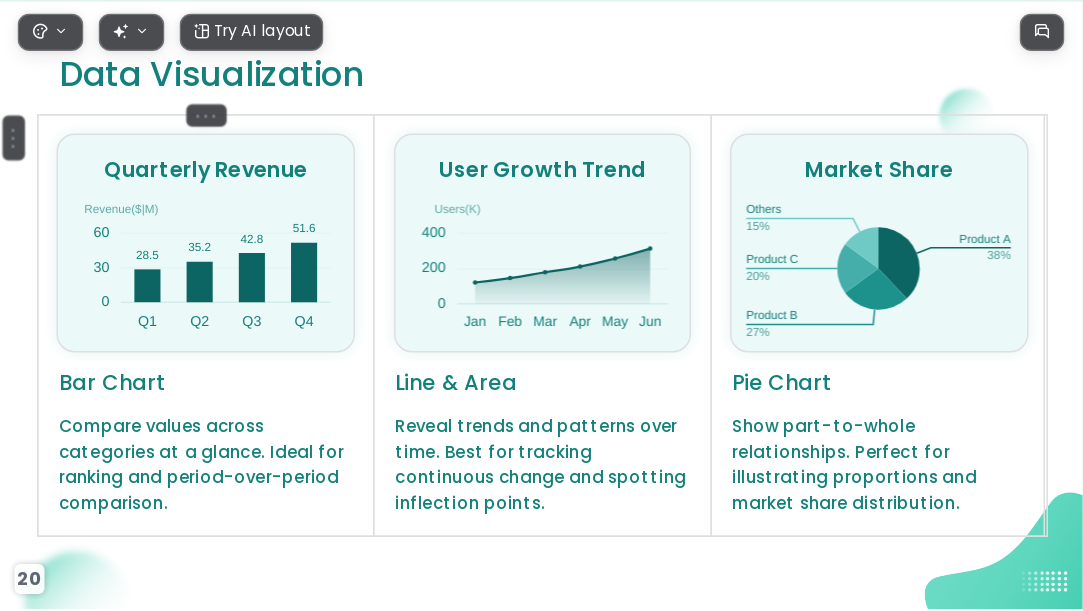 Try AI layout

Data Visualization

Quarterly Revenue

Revenue($|M)

60
30
0

28.5
35.2
42.8
51.6

Q1 Q2 Q3 Q4

Bar Chart

Compare values across categories at a glance. Ideal for ranking and period-over-period comparison.

User Growth Trend

Users(K)

400
200
0

Jan Feb Mar Apr May Jun

Line & Area

Reveal trends and patterns over time. Best for tracking continuous change and spotting inflection points.

Market Share

Others
15%

Product C
20%

Product B
27%

Product A
38%

Pie Chart

Show part-to-whole relationships. Perfect for illustrating proportions and market share distribution.

20